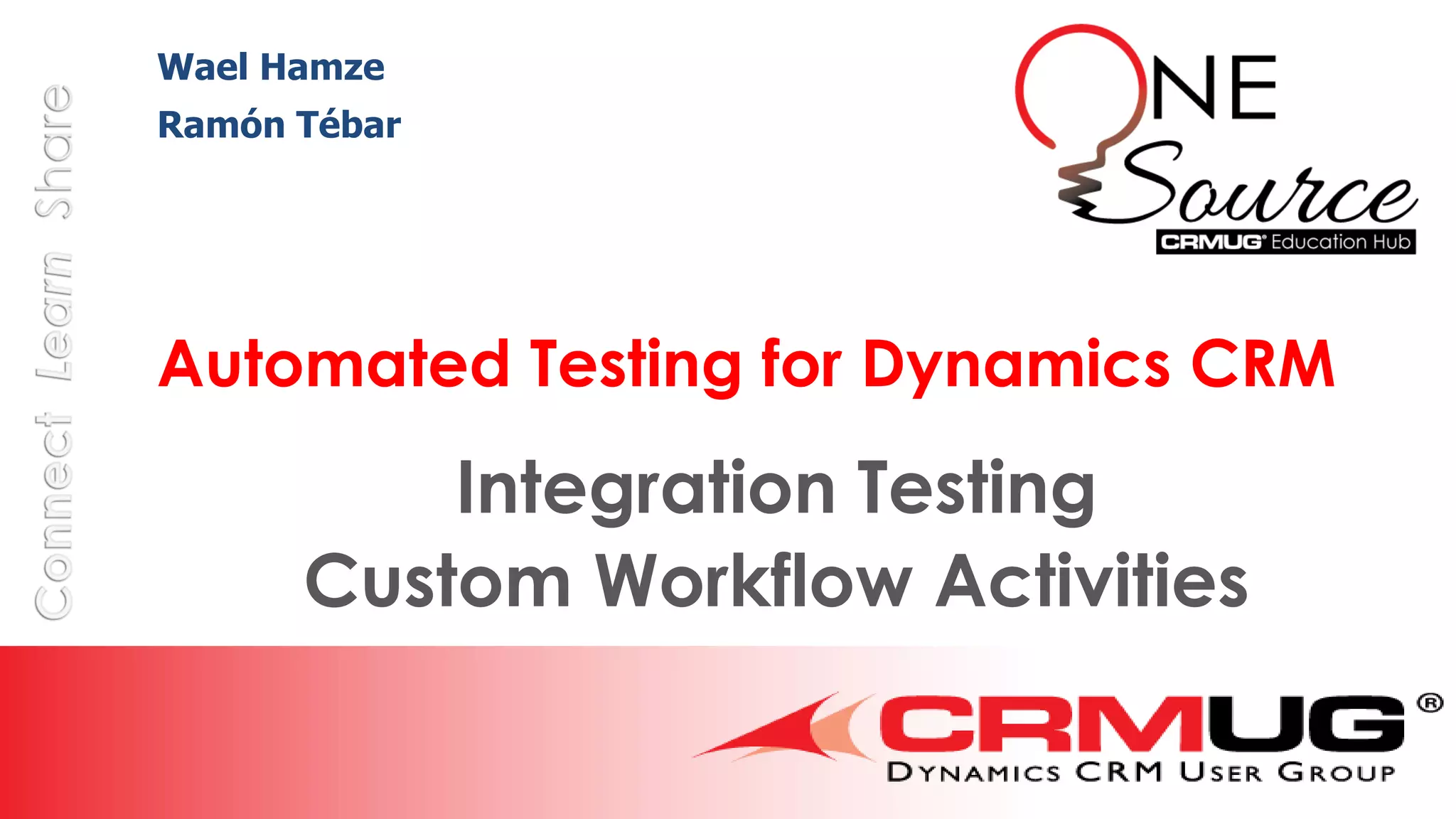 Connect Learn Share

Wael Hamze
Ramón Tébar

ONE Source
CRMUG® Education Hub

Automated Testing for Dynamics CRM

Integration Testing
Custom Workflow Activities

CRMUG®
DYNAMICS CRM USER GROUP